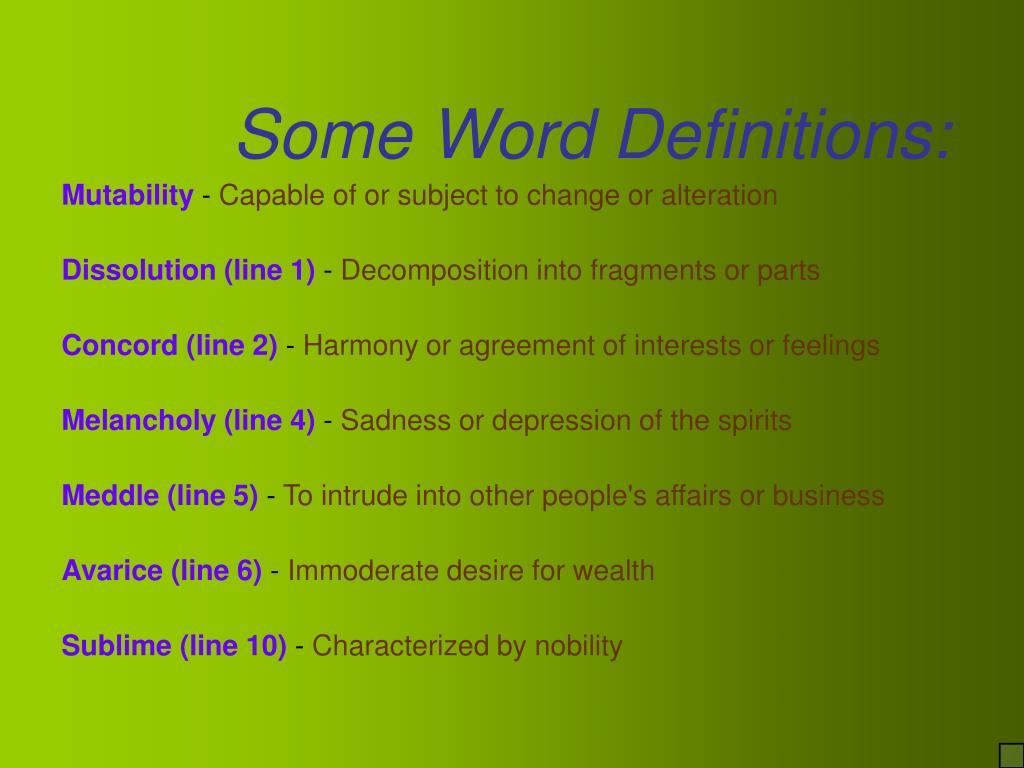 Some Word Definitions:

Mutability - Capable of or subject to change or alteration

Dissolution (line 1) - Decomposition into fragments or parts

Concord (line 2) - Harmony or agreement of interests or feelings

Melancholy (line 4) - Sadness or depression of the spirits

Meddle (line 5) - To intrude into other people's affairs or business

Avarice (line 6) - Immoderate desire for wealth

Sublime (line 10) - Characterized by nobility